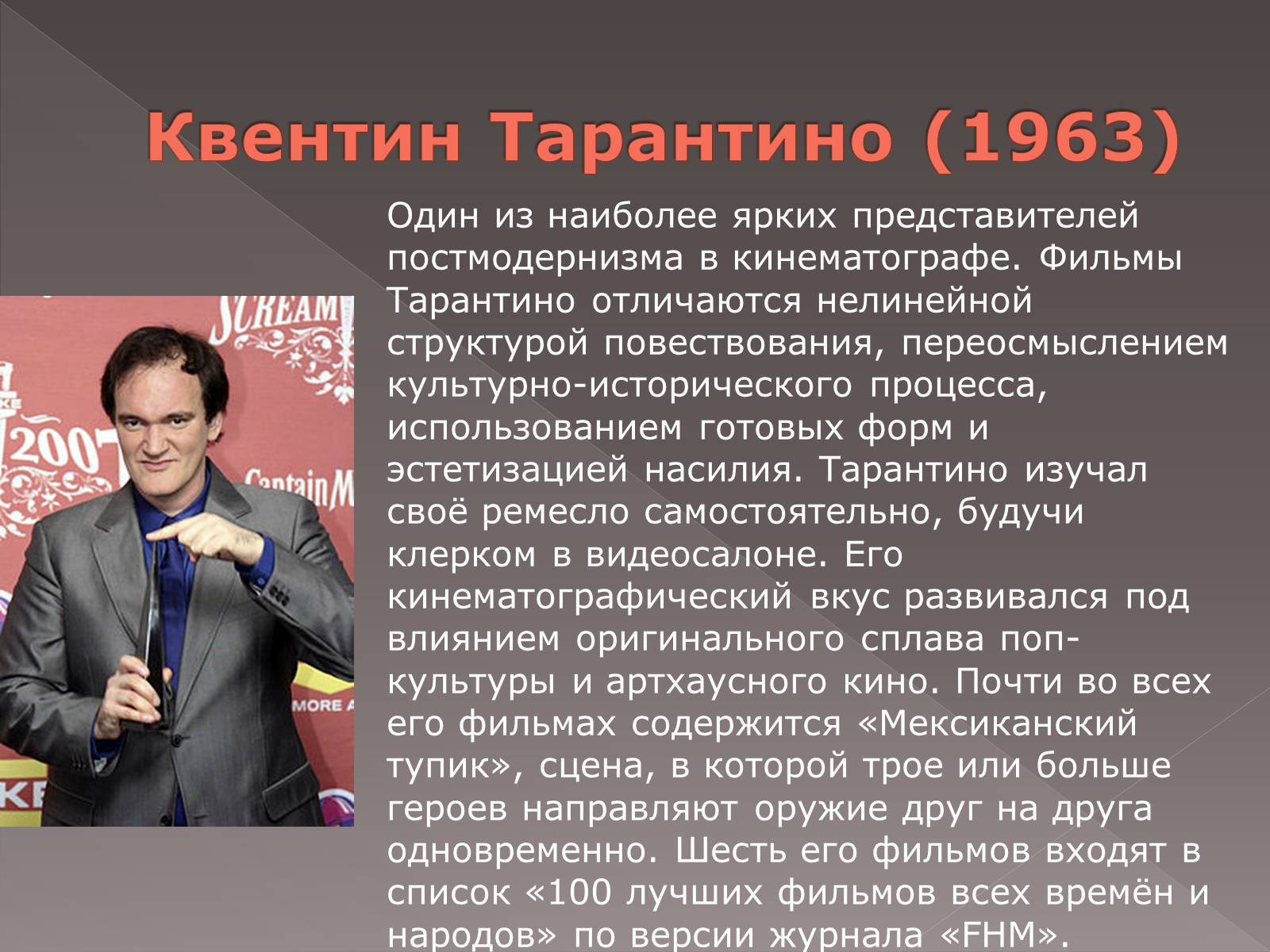 Квентин Тарантино (1963)

Один из наиболее ярких представителей постмодернизма в кинематографе. Фильмы Тарантино отличаются нелинейной структурой повествования, переосмыслением культурно-исторического процесса, использованием готовых форм и эстетизацией насилия. Тарантино изучал своё ремесло самостоятельно, будучи клерком в видеосалоне. Его кинематографический вкус развивался под влиянием оригинального сплава поп-культуры и артхаусного кино. Почти во всех его фильмах содержится «Мексиканский тупик», сцена, в которой трое или больше героев направляют оружие друг на друга одновременно. Шесть его фильмов входят в список «100 лучших фильмов всех времён и народов» по версии журнала «FHM».

SCREAM
2007
Captain M
MORE A